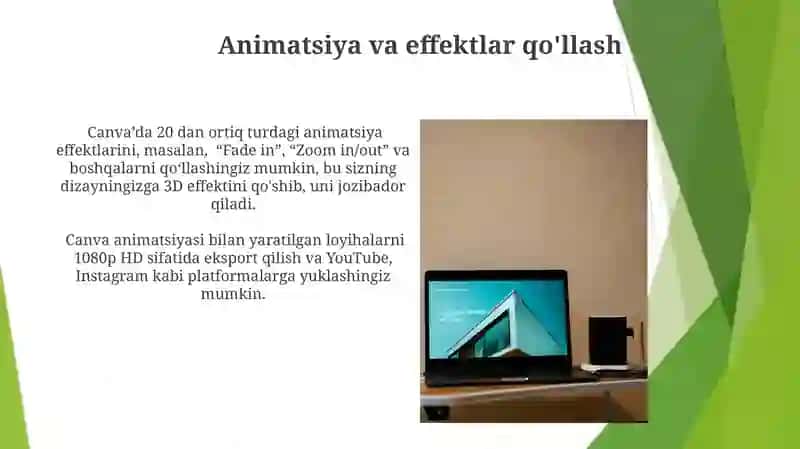 Animatsiya va effektlar qo'llash

Canva’da 20 dan ortiq turdagi animatsiya effektlarini, masalan, “Fade in”, “Zoom in/out” va boshqalarni qo‘llashingiz mumkin, bu sizning dizayningizga 3D effektini qo'shib, uni jozibador qiladi.

Canva animatsiyasi bilan yaratilgan loyihalarni 1080p HD sifatida eksport qilish va YouTube, Instagram kabi platformalarga yuklashingiz mumkin.